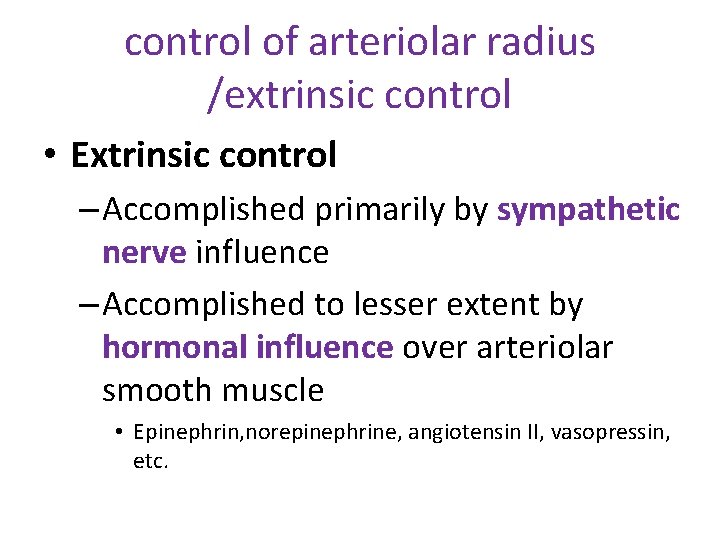 control of arteriolar radius /extrinsic control

• Extrinsic control

– Accomplished primarily by sympathetic nerve influence

– Accomplished to lesser extent by hormonal influence over arteriolar smooth muscle

• Epinephrin,norepinephrine, angiotensin II, vasopressin, etc.